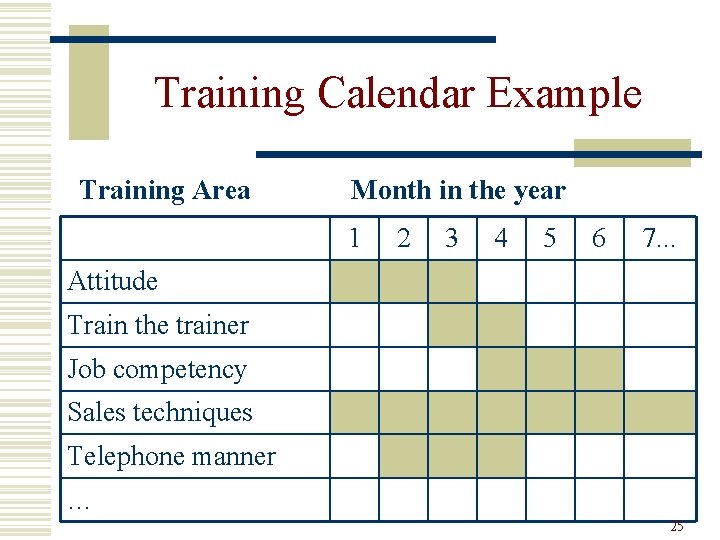 Training Calendar Example

Training Area Month in the year

| | 1 | 2 | 3 | 4 | 5 | 6 | 7... |
|---|---|---|---|---|---|---|---|
| Attitude | | | | | | | |
| Train the trainer | | | | | | | |
| Job competency | | | | | | | |
| Sales techniques | | | | | | | |
| Telephone manner | | | | | | | |
| ... | | | | | | | |

25